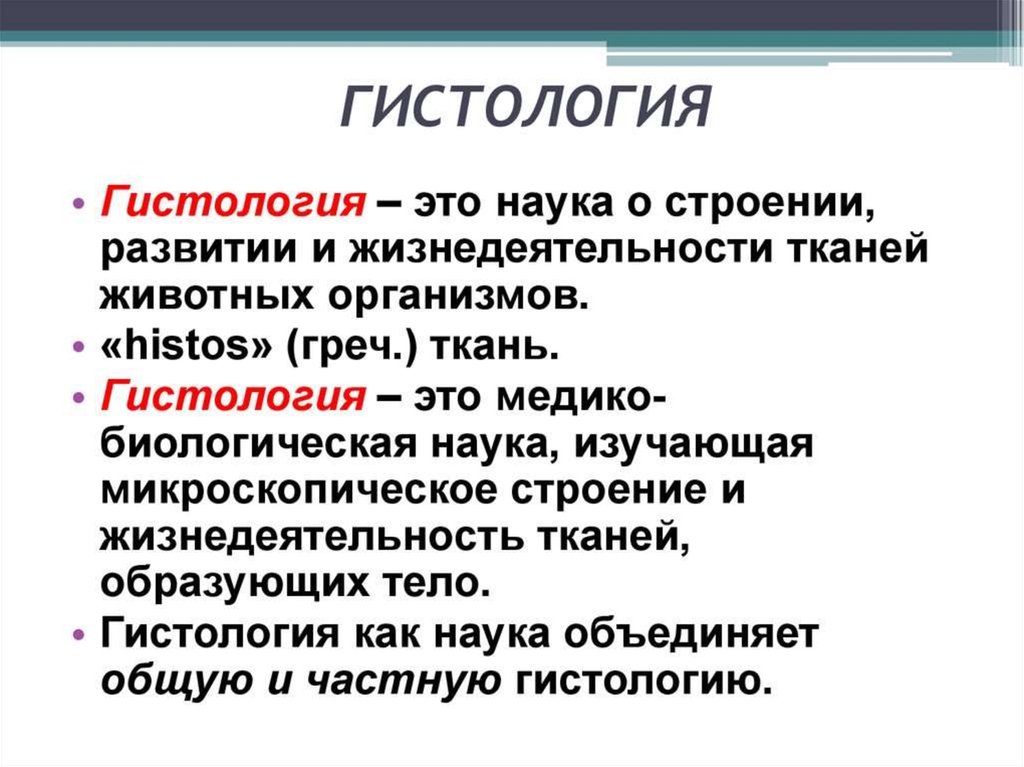 ГИСТОЛОГИЯ

• Гистология – это наука о строении, развитии и жизнедеятельности тканей животных организмов.
• «histos» (греч.) ткань.
• Гистология – это медико-биологическая наука, изучающая микроскопическое строение и жизнедеятельность тканей, образующих тело.
• Гистология как наука объединяет общую и частную гистологию.